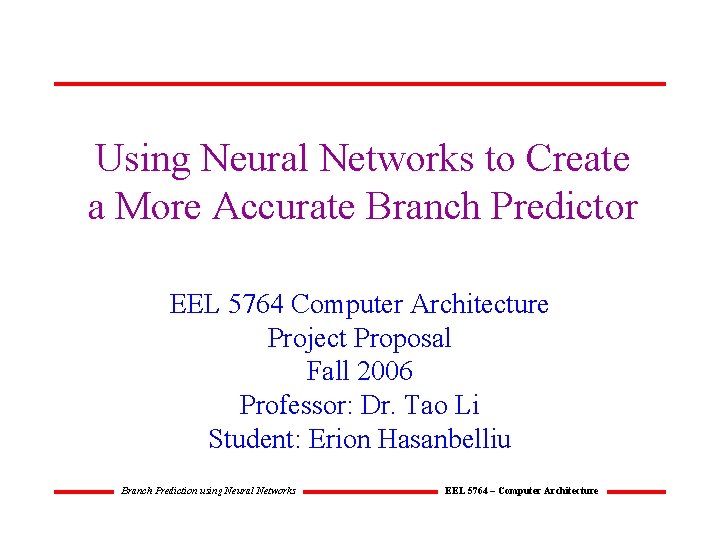 Using Neural Networks to Create a More Accurate Branch Predictor

EEL 5764 Computer Architecture
Project Proposal
Fall 2006
Professor: Dr. Tao Li
Student: Erion Hasanbelliu

Branch Prediction using Neural Networks

EEL 5764 – Computer Architecture